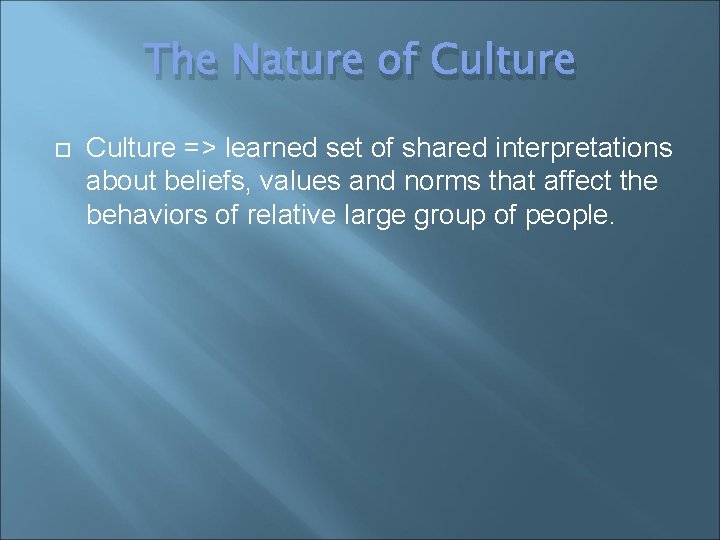 The Nature of Culture

Culture => learned set of shared interpretations about beliefs, values and norms that affect the behaviors of relative large group of people.